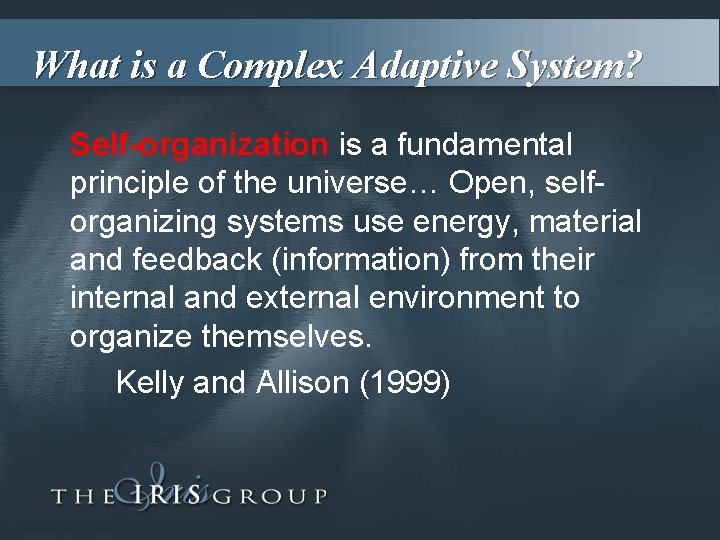 What is a Complex Adaptive System?

Self-organization is a fundamental principle of the universe… Open, self-organizing systems use energy, material and feedback (information) from their internal and external environment to organize themselves.

Kelly and Allison (1999)

THE IRIS GROUP